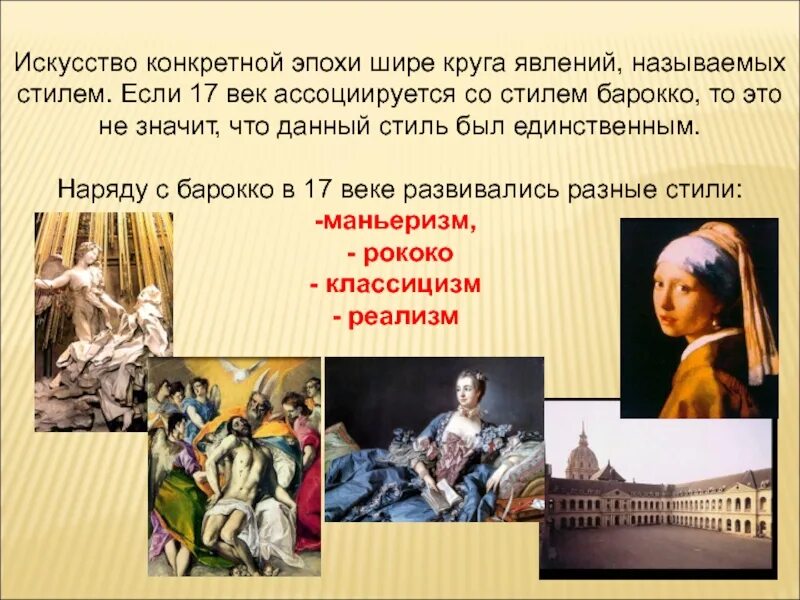 Искусство конкретной эпохи шире круга явлений, называемых стилем. Если 17 век ассоциируется со стилем барокко, то это не значит, что данный стиль был единственным.

Наряду с барокко в 17 веке развивались разные стили:
-маньеризм,
- рококо
- классицизм
- реализм